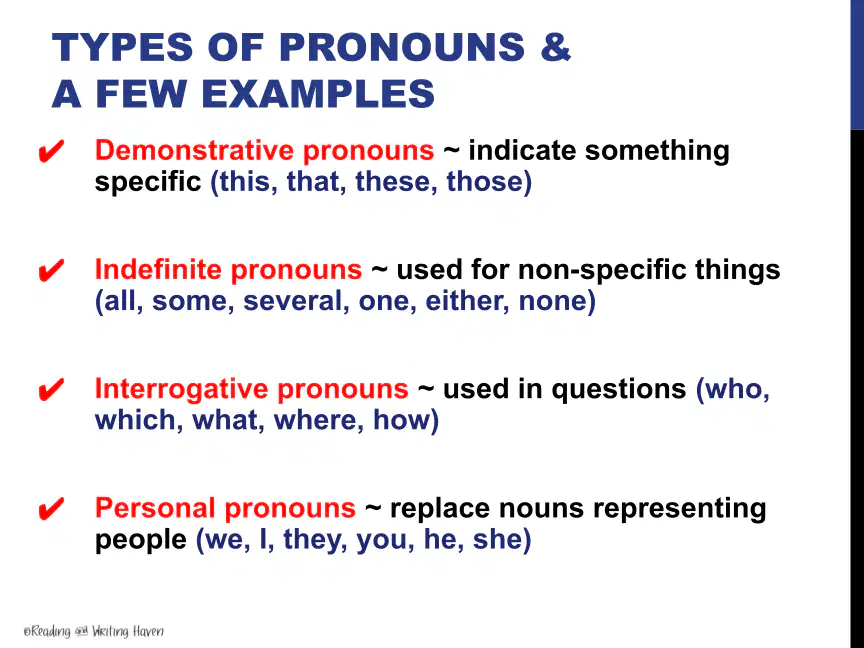 TYPES OF PRONOUNS &
A FEW EXAMPLES

✔ Demonstrative pronouns ~ indicate something specific (this, that, these, those)

✔ Indefinite pronouns ~ used for non-specific things (all, some, several, one, either, none)

✔ Interrogative pronouns ~ used in questions (who, which, what, where, how)

✔ Personal pronouns ~ replace nouns representing people (we, I, they, you, he, she)

©Reading and Writing Haven